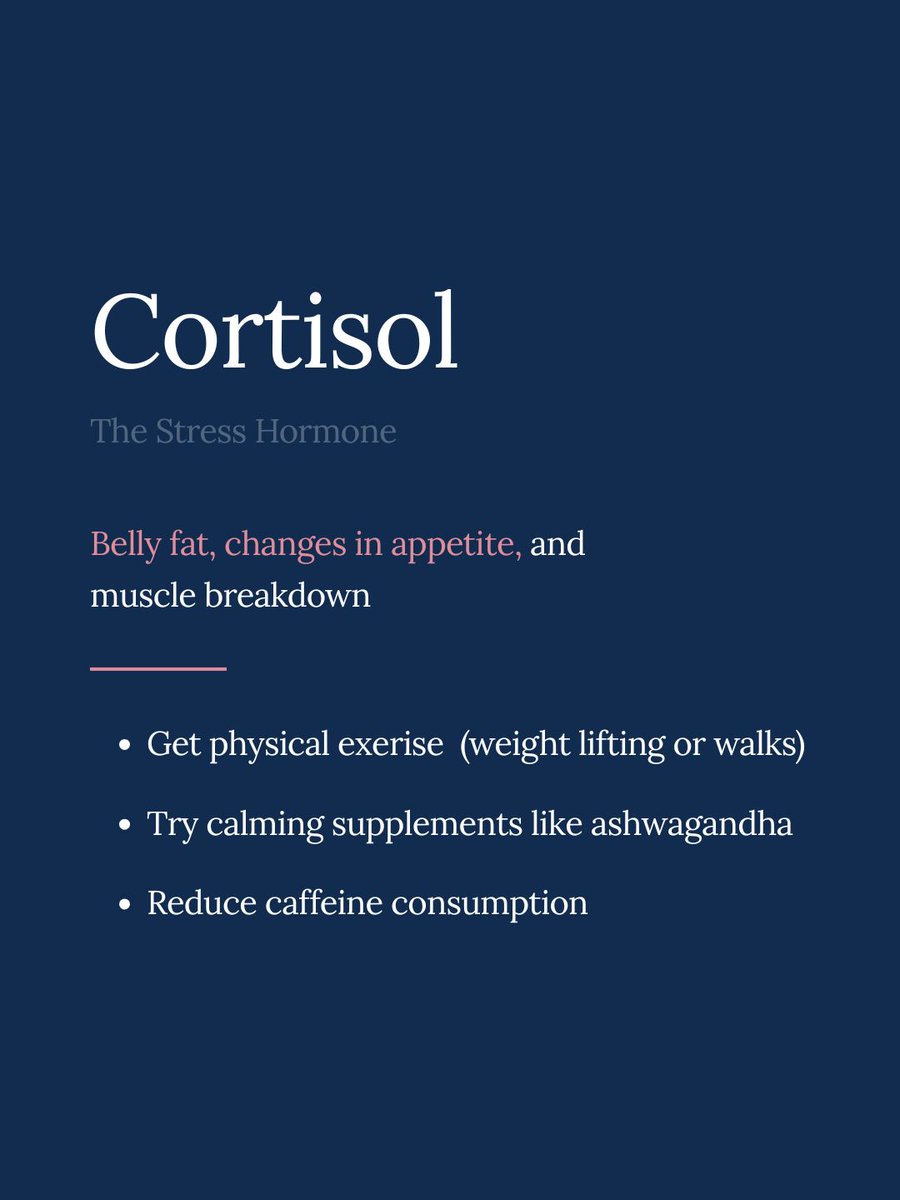 Cortisol

The Stress Hormone

Belly fat, changes in appetite, and muscle breakdown

- Get physical exerise (weight lifting or walks)
- Try calming supplements like ashwagandha
- Reduce caffeine consumption